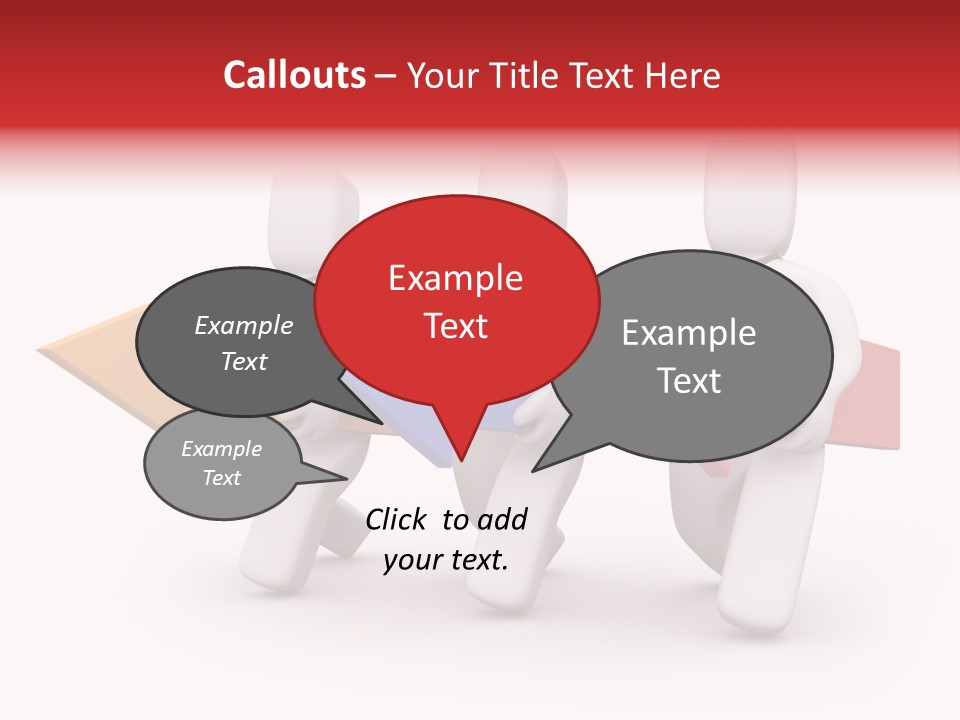 Callouts – Your Title Text Here

Example Text

Example Text

Example Text

Example Text

Click to add your text.